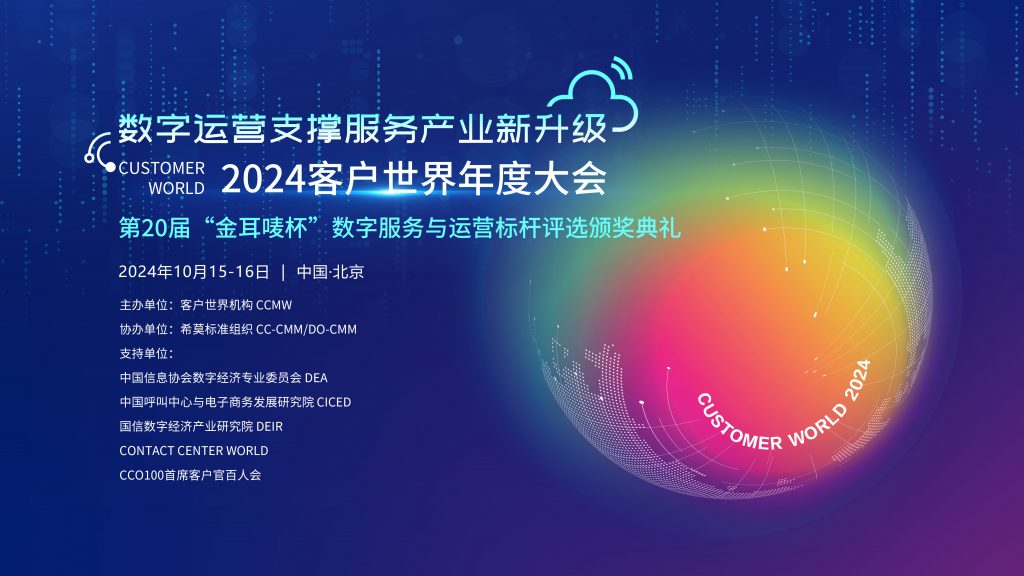 数字运营支撑服务产业新升级

CUSTOMER WORLD

2024客户世界年度大会

第20届“金耳唛杯”数字服务与运营标杆评选颁奖典礼

2024年10月15-16日 | 中国·北京

主办单位：客户世界机构 CCMW

协办单位：希莫标准组织 CC-CMM/DO-CMM

支持单位：

中国信息协会数字经济专业委员会 DEA

中国呼叫中心与电子商务发展研究院 CICED

国信数字经济产业研究院 DEIR

CONTACT CENTER WORLD

CCO100首席客户官百人会

CUSTOMER WORLD 2024